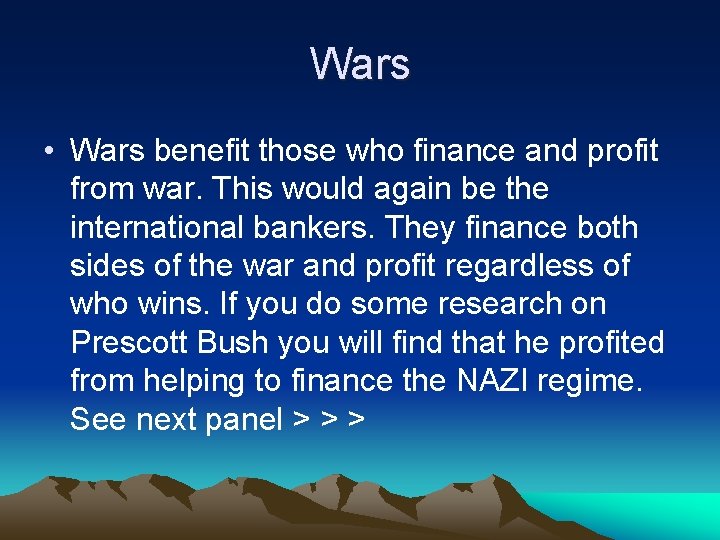 Wars

• Wars benefit those who finance and profit from war. This would again be the international bankers. They finance both sides of the war and profit regardless of who wins. If you do some research on Prescott Bush you will find that he profited from helping to finance the NAZI regime. See next panel > > >